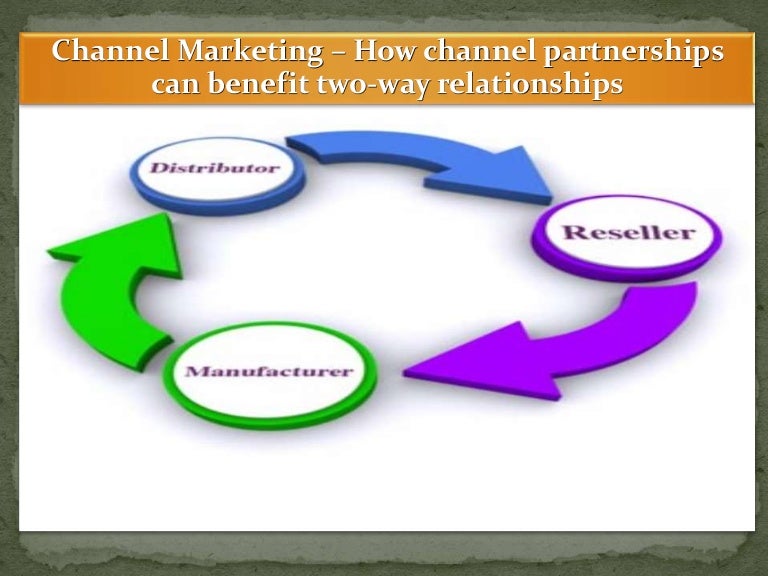 Channel Marketing – How channel partnerships can benefit two-way relationships

Distributor

Reseller

Manufacturer